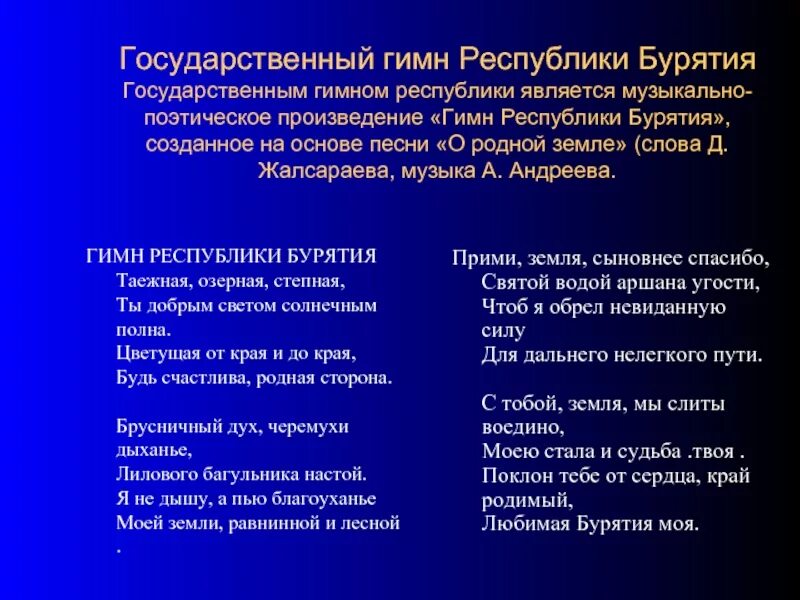 Государственный гимн Республики Бурятия
Государственным гимном республики является музыкально-поэтическое произведение «Гимн Республики Бурятия», созданное на основе песни «О родной земле» (слова Д. Жалсараева, музыка А. Андреева.

ГИМН РЕСПУБЛИКИ БУРЯТИЯ
Таежная, озерная, степная,
Ты добрым светом солнечным полна.
Цветущая от края и до края,
Будь счастлива, родная сторона.

Брусничный дух, черемухи дыханье,
Лилового багульника настой.
Я не дышу, а пью благоуханье
Моей земли, равнинной и лесной
.

Прими, земля, сыновнее спасибо,
Святой водой аршана угости,
Чтоб я обрел невиданную силу
Для дальнего нелегкого пути.

С тобой, земля, мы слиты воедино,
Моею стала и судьба .твоя .
Поклон тебе от сердца, край родимый,
Любимая Бурятия моя.